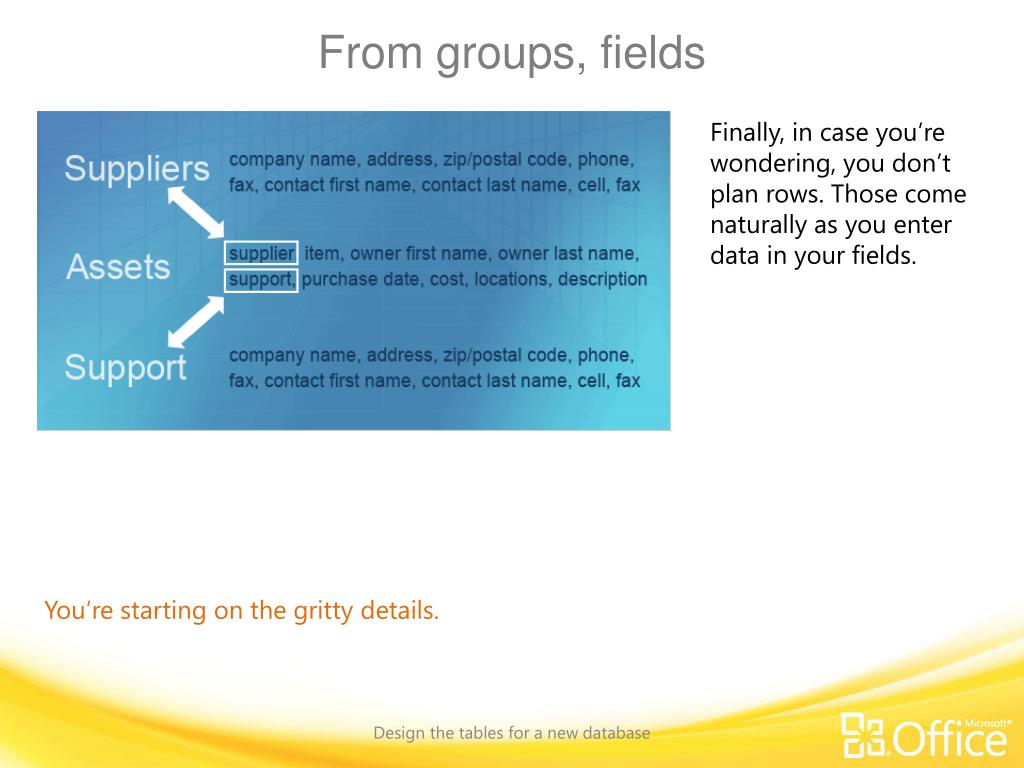 From groups, fields

Suppliers company name, address, zip/postal code, phone, fax, contact first name, contact last name, cell, fax

Assets supplier item, owner first name, owner last name, support, purchase date, cost, locations, description

Support company name, address, zip/postal code, phone, fax, contact first name, contact last name, cell, fax

Finally, in case you're wondering, you don't plan rows. Those come naturally as you enter data in your fields.

You're starting on the gritty details.

Design the tables for a new database

Microsoft® Office